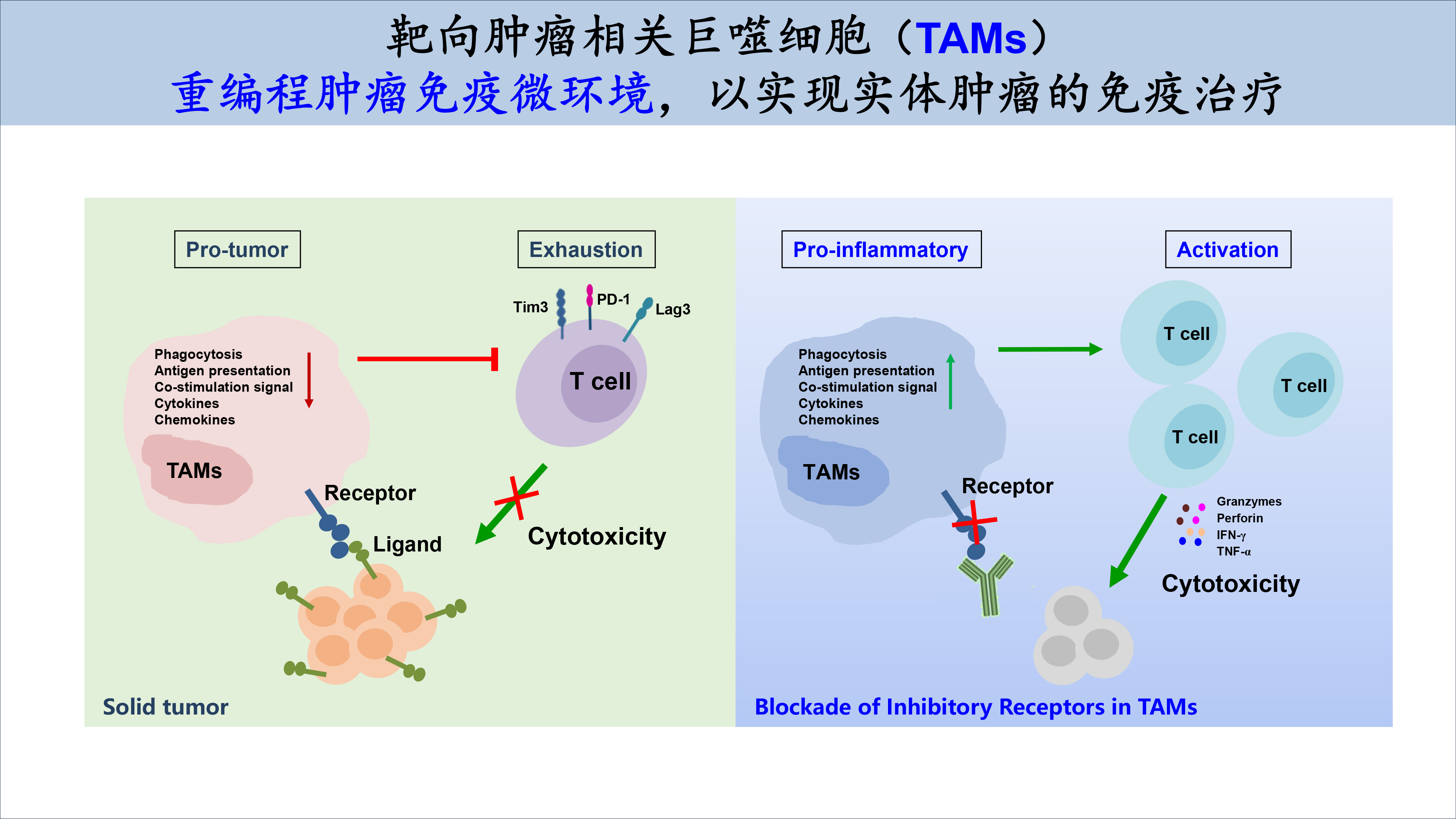 靶向肿瘤相关巨噬细胞（TAMs）
重编程肿瘤免疫微环境，以实现实体肿瘤的免疫治疗

Pro-tumor

Exhaustion

Tim3

PD-1

Lag3

Phagocytosis
Antigen presentation
Co-stimulation signal
Cytokines
Chemokines

T cell

TAMs

Receptor

Ligand

Cytotoxicity

Solid tumor

Pro-inflammatory

Activation

Phagocytosis
Antigen presentation
Co-stimulation signal
Cytokines
Chemokines

T cell

T cell

T cell

TAMs

Receptor

Granzymes
Perforin
IFN-γ
TNF-α

Cytotoxicity

Blockade of Inhibitory Receptors in TAMs